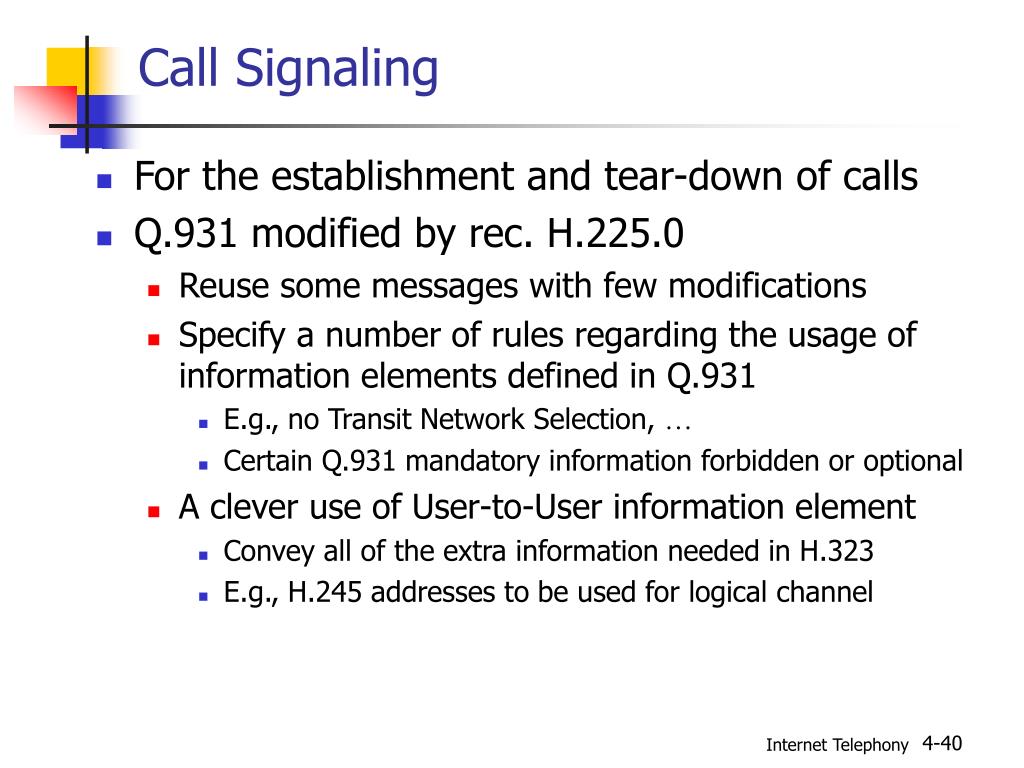 Call Signaling

- For the establishment and tear-down of calls
- Q.931 modified by rec. H.225.0
  - Reuse some messages with few modifications
  - Specify a number of rules regarding the usage of information elements defined in Q.931
    - E.g., no Transit Network Selection, …
    - Certain Q.931 mandatory information forbidden or optional
  - A clever use of User-to-User information element
    - Convey all of the extra information needed in H.323
    - E.g., H.245 addresses to be used for logical channel

Internet Telephony 4-40